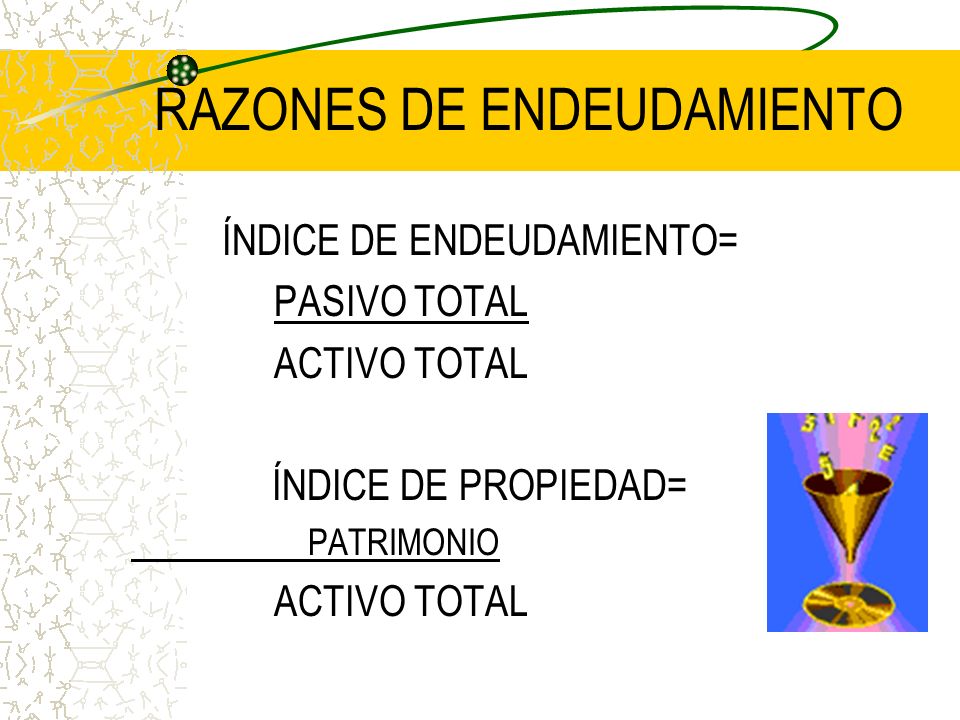 RAZONES DE ENDEUDAMIENTO

ÍNDICE DE ENDEUDAMIENTO=

PASIVO TOTAL

ACTIVO TOTAL

ÍNDICE DE PROPIEDAD=

PATRIMONIO

ACTIVO TOTAL